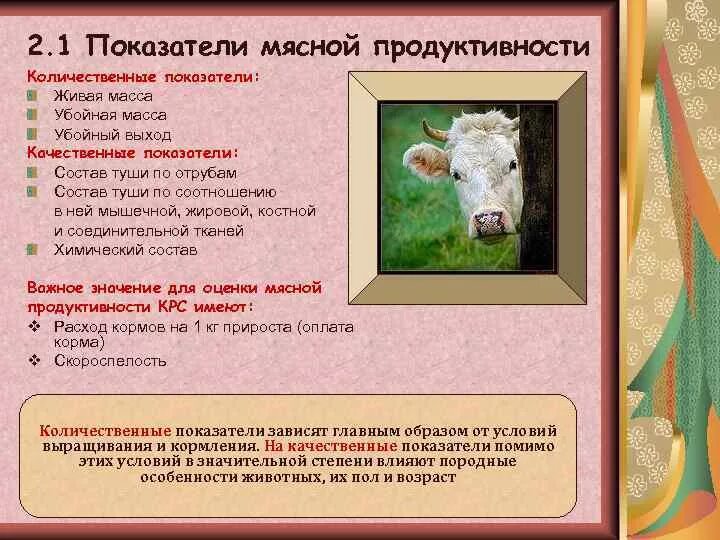 2.1 Показатели мясной продуктивности

Количественные показатели:

Живая масса

Убойная масса

Убойный выход

Качественные показатели:

Состав туши по отрубам

Состав туши по соотношению в ней мышечной, жировой, костной и соединительной тканей

Химический состав

Важное значение для оценки мясной продуктивности КРС имеют:

❖ Расход кормов на 1 кг прироста (оплата корма)

❖ Скороспелость

Количественные показатели зависят главным образом от условий выращивания и кормления. На качественные показатели помимо этих условий в значительной степени влияют породные особенности животных, их пол и возраст